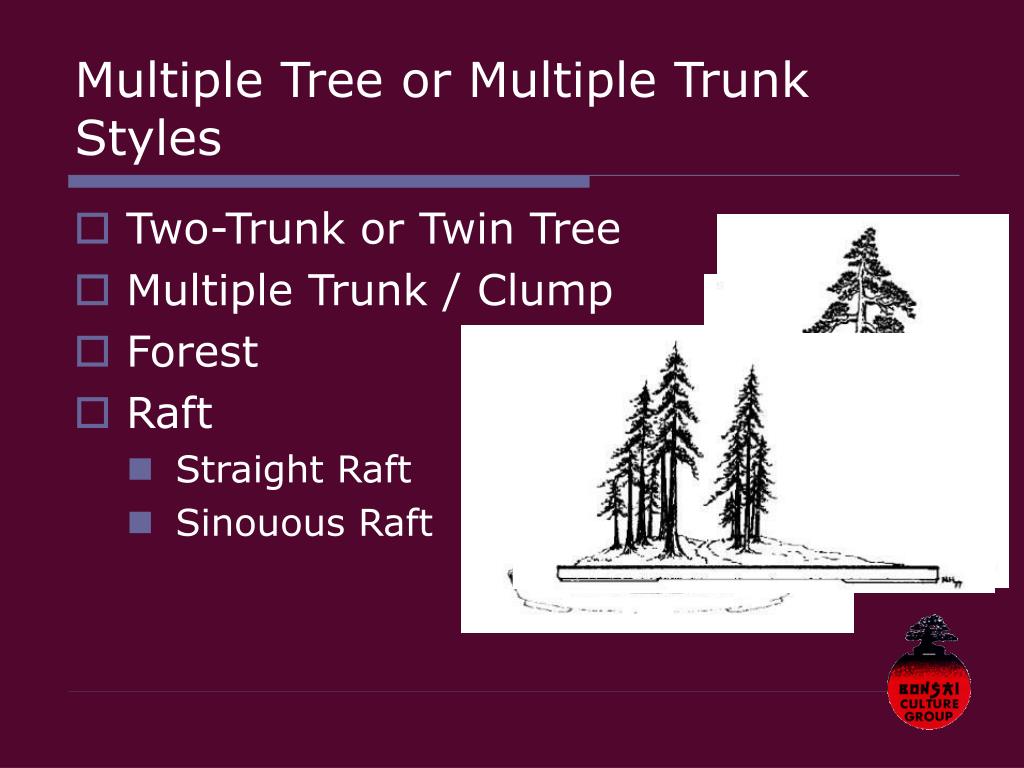 Multiple Tree or Multiple Trunk Styles

Two-Trunk or Twin Tree
Multiple Trunk / Clump
Forest
Raft
Straight Raft
Sinouous Raft

BONSAI CULTURE GROUP